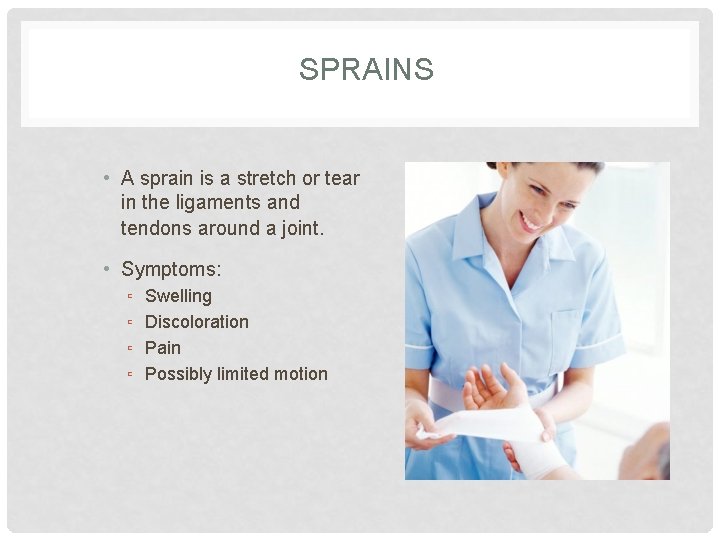 SPRAINS

• A sprain is a stretch or tear in the ligaments and tendons around a joint.

• Symptoms:
▫ Swelling
▫ Discoloration
▫ Pain
▫ Possibly limited motion